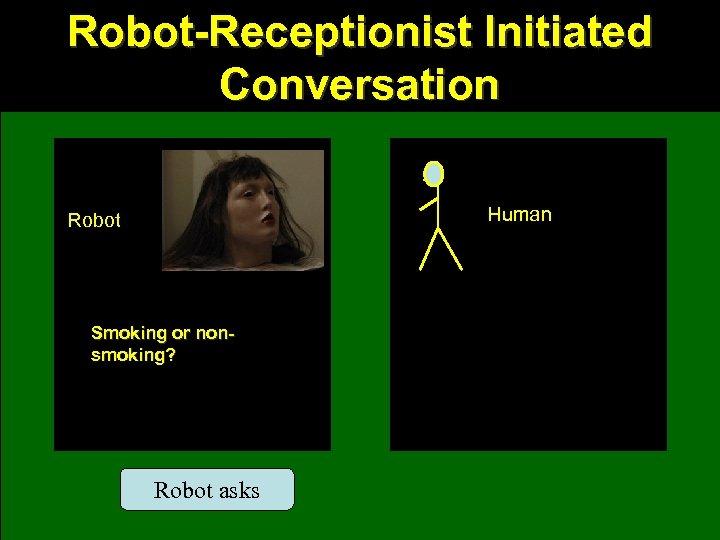 Robot-Receptionist Initiated Conversation

Robot

Smoking or non-smoking?

Human

Robot asks